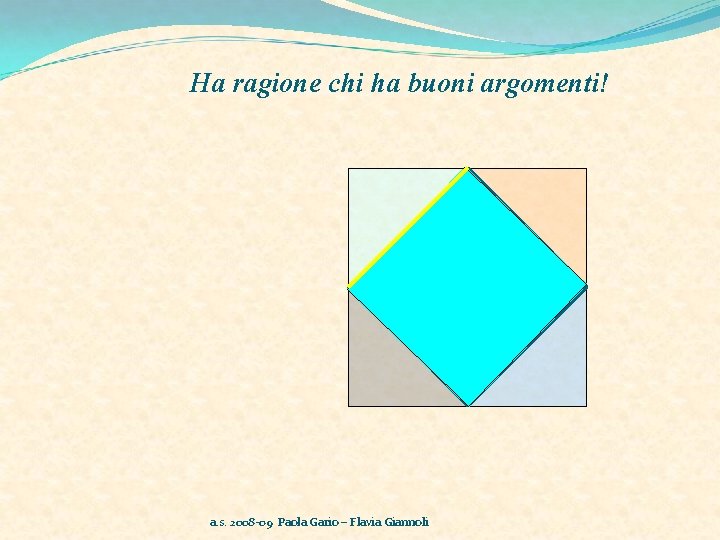 Ha ragione chi ha buoni argomenti!

a.s. 2008-09 Paola Gario – Flavia Giannoli